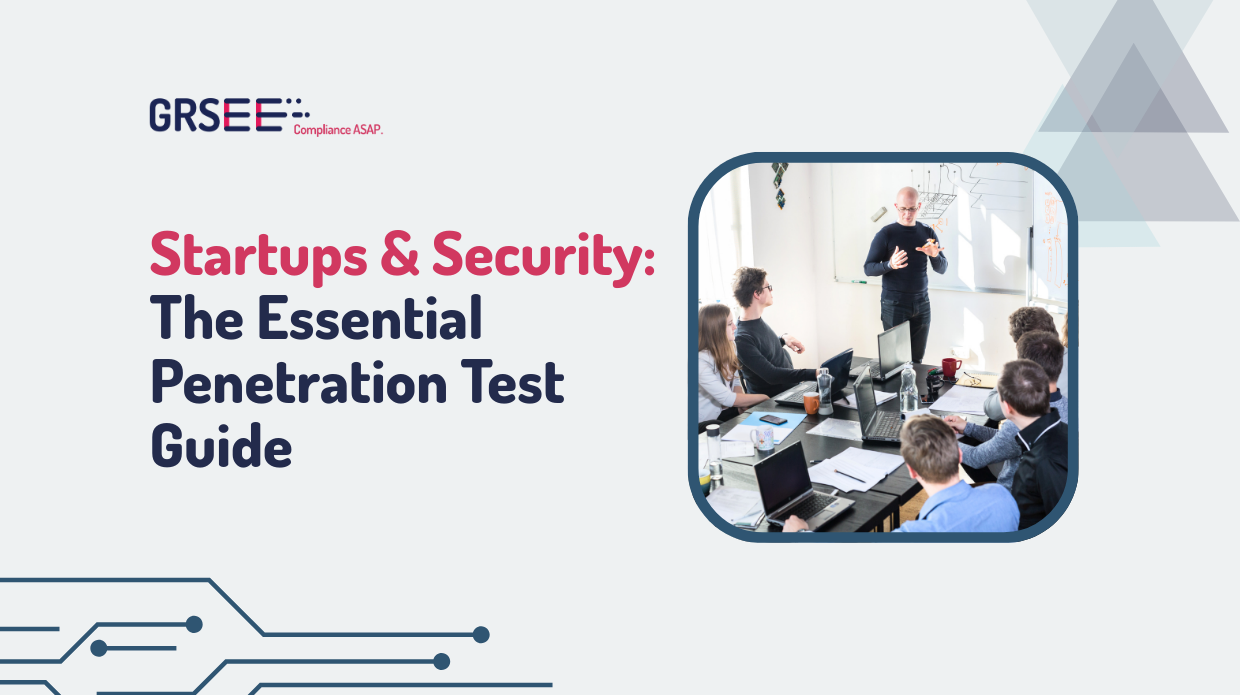 GRSEE
Compliance ASAP.

Startups & Security:
The Essential Penetration Test Guide